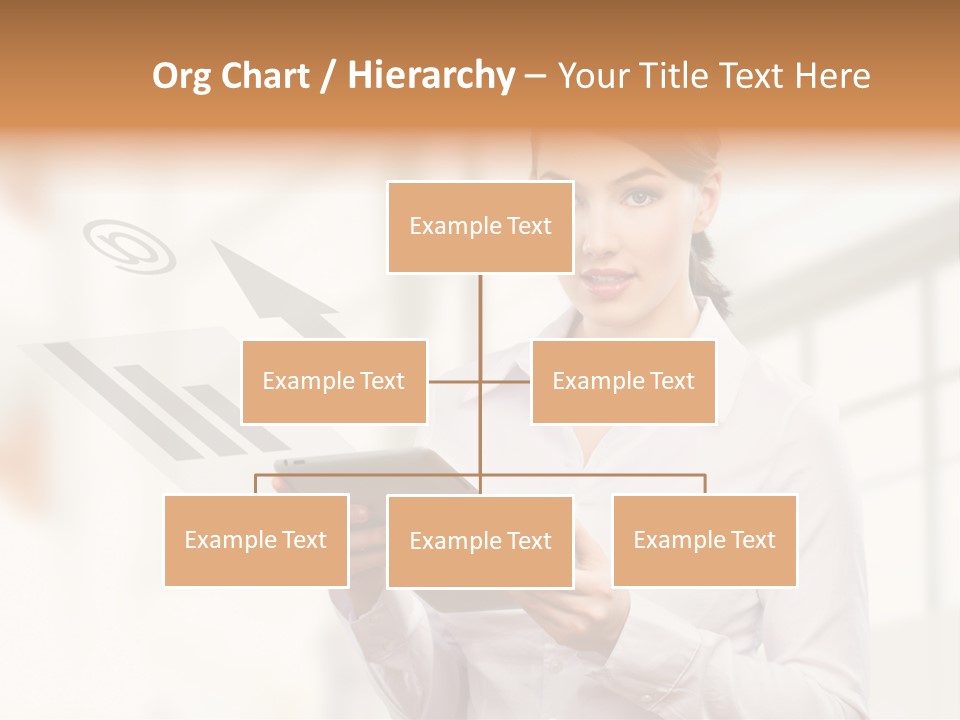 Org Chart / Hierarchy – Your Title Text Here

Example Text

Example Text

Example Text

Example Text

Example Text

Example Text